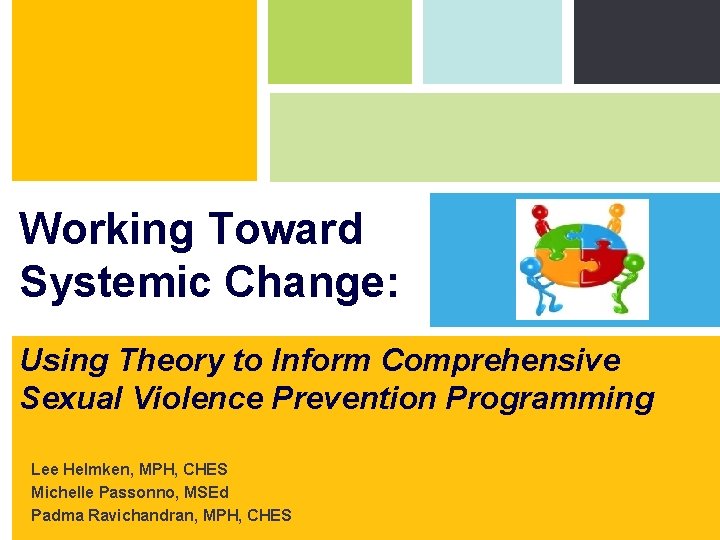 Working Toward Systemic Change:

Using Theory to Inform Comprehensive Sexual Violence Prevention Programming

Lee Helmken, MPH, CHES
Michelle Passonno, MSEd
Padma Ravichandran, MPH, CHES